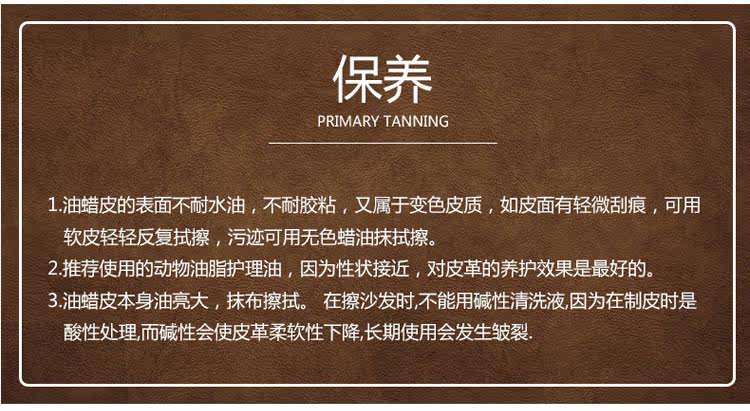 保养
PRIMARY TANNING

1.油蜡皮的表面不耐水油，不耐胶粘，又属于变色皮质，如皮面有轻微刮痕，可用软皮轻轻反复拭擦，污迹可用无色蜡油抹拭擦。
2.推荐使用的动物油脂护理油，因为性状接近，对皮革的养护效果是最好的。
3.油蜡皮本身油亮大，抹布擦拭。 在擦沙发时,不能用碱性清洗液,因为在制皮时是酸性处理,而碱性会使皮革柔软性下降,长期使用会发生皱裂.